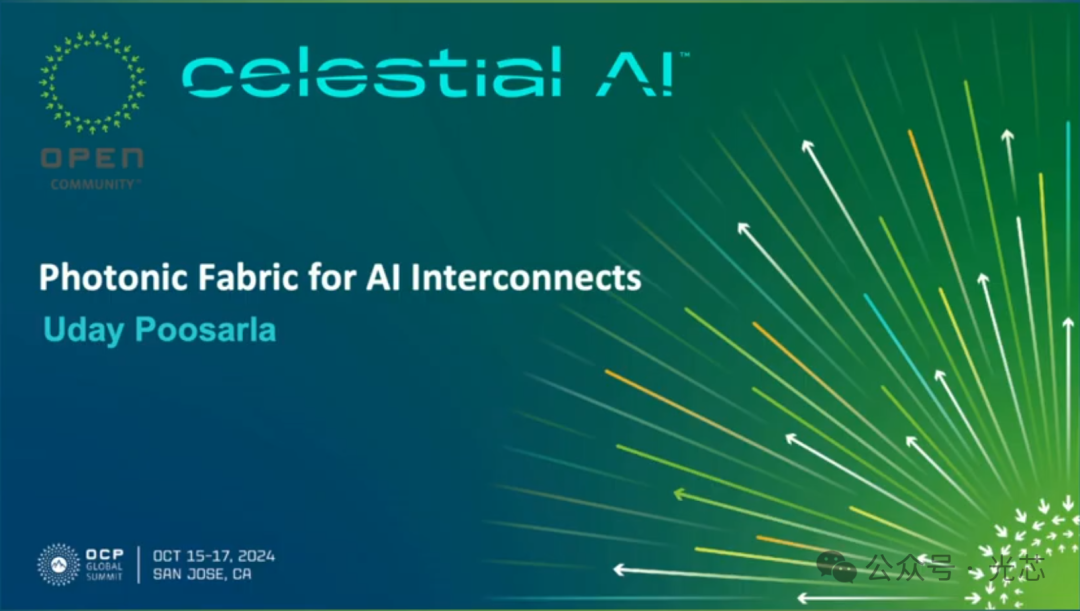 OPEN
COMMUNITY™

celestial AI™

Photonic Fabric for AI Interconnects
Uday Poosarla

OCP GLOBAL SUMMIT
OCT 15-17, 2024
SAN JOSE, CA

公众号 · 光芯